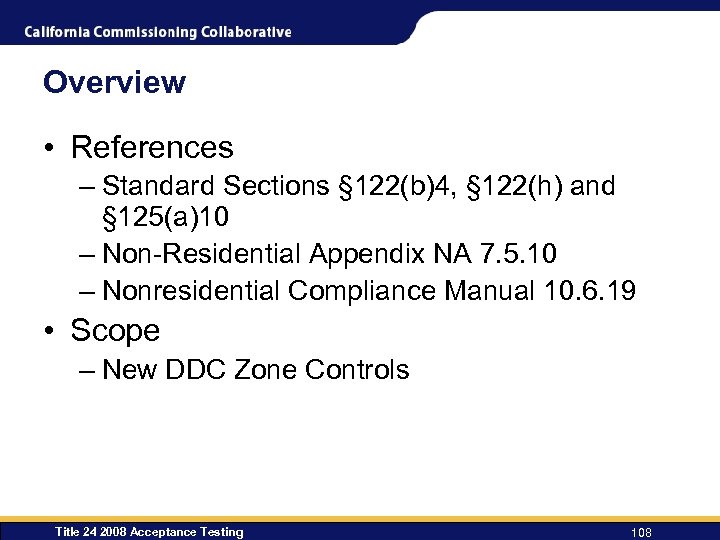 California Commissioning Collaborative

Overview

• References
– Standard Sections §122(b)4, §122(h) and §125(a)10
– Non-Residential Appendix NA 7.5.10
– Nonresidential Compliance Manual 10.6.19
• Scope
– New DDC Zone Controls

Title 24 2008 Acceptance Testing

108